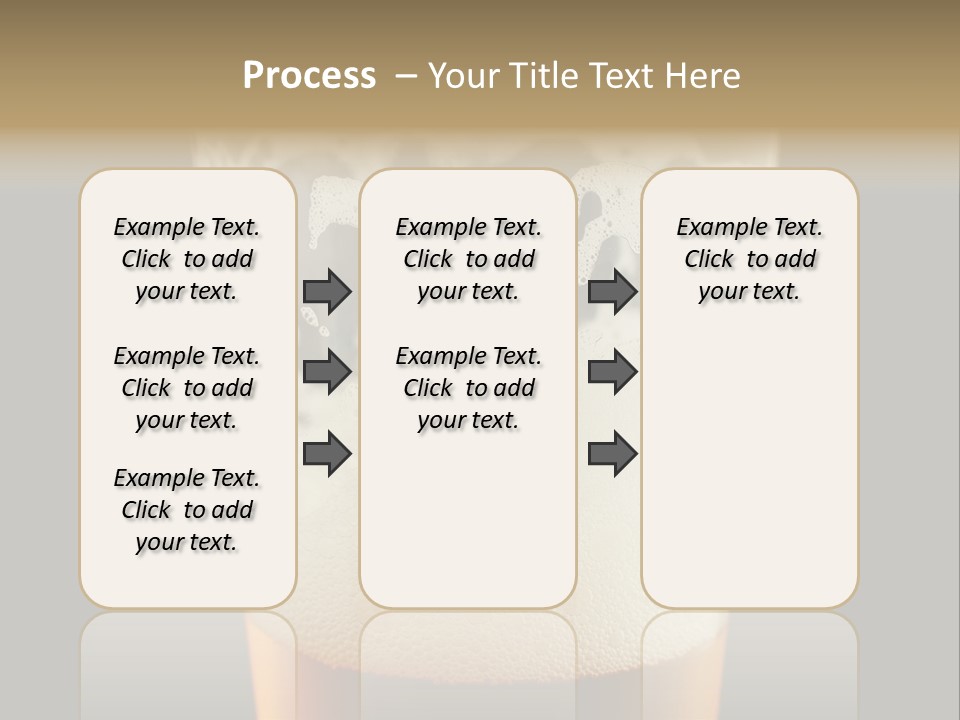 Process – Your Title Text Here

Example Text. Click to add your text.

Example Text. Click to add your text.

Example Text. Click to add your text.

Example Text. Click to add your text.

Example Text. Click to add your text.

Example Text. Click to add your text.